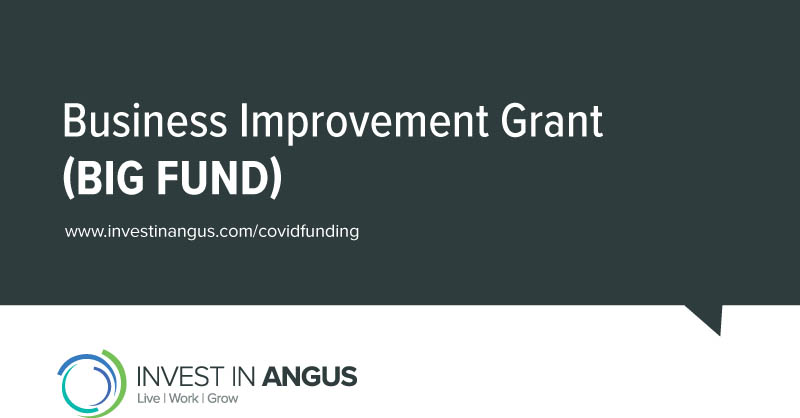 Business Improvement Grant
(BIG FUND)

www.investinangus.com/covidfunding

INVEST IN ANGUS
Live | Work | Grow